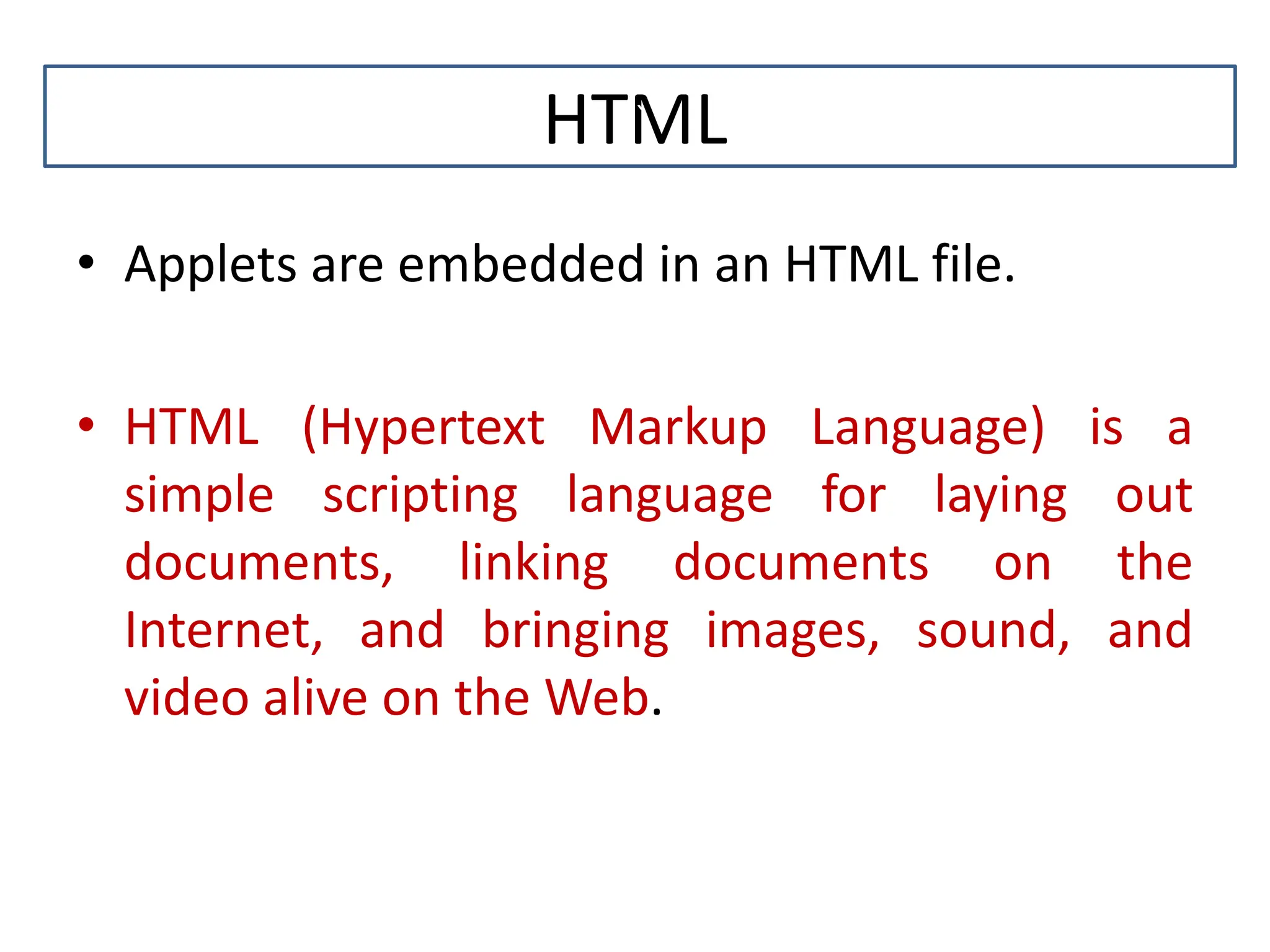 HTML

• Applets are embedded in an HTML file.

• HTML (Hypertext Markup Language) is a simple scripting language for laying out documents, linking documents on the Internet, and bringing images, sound, and video alive on the Web.